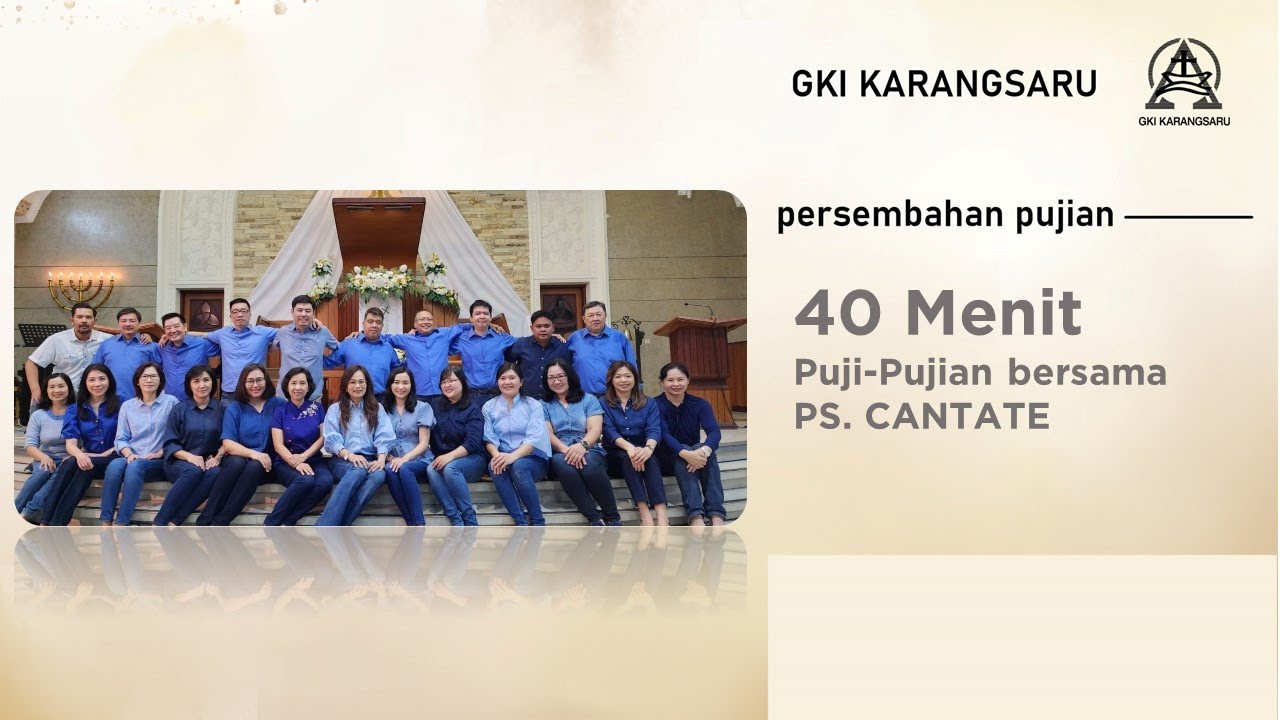 GKI KARANGSARU

GKI KARANGSARU

persembahan pujian

40 Menit
Puji-Pujian bersama
PS. CANTATE